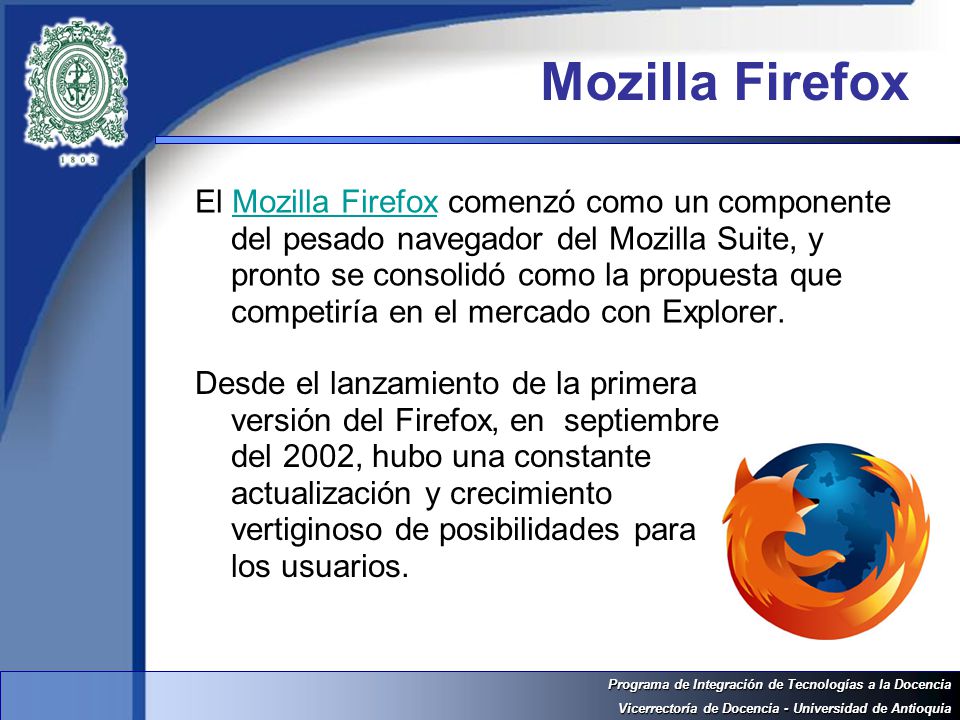 1803

Mozilla Firefox

El Mozilla Firefox comenzó como un componente del pesado navegador del Mozilla Suite, y pronto se consolidó como la propuesta que competiría en el mercado con Explorer.

Desde el lanzamiento de la primera versión del Firefox, en septiembre del 2002, hubo una constante actualización y crecimiento vertiginoso de posibilidades para los usuarios.

Programa de Integración de Tecnologías a la Docencia
Vicerrectoría de Docencia - Universidad de Antioquia